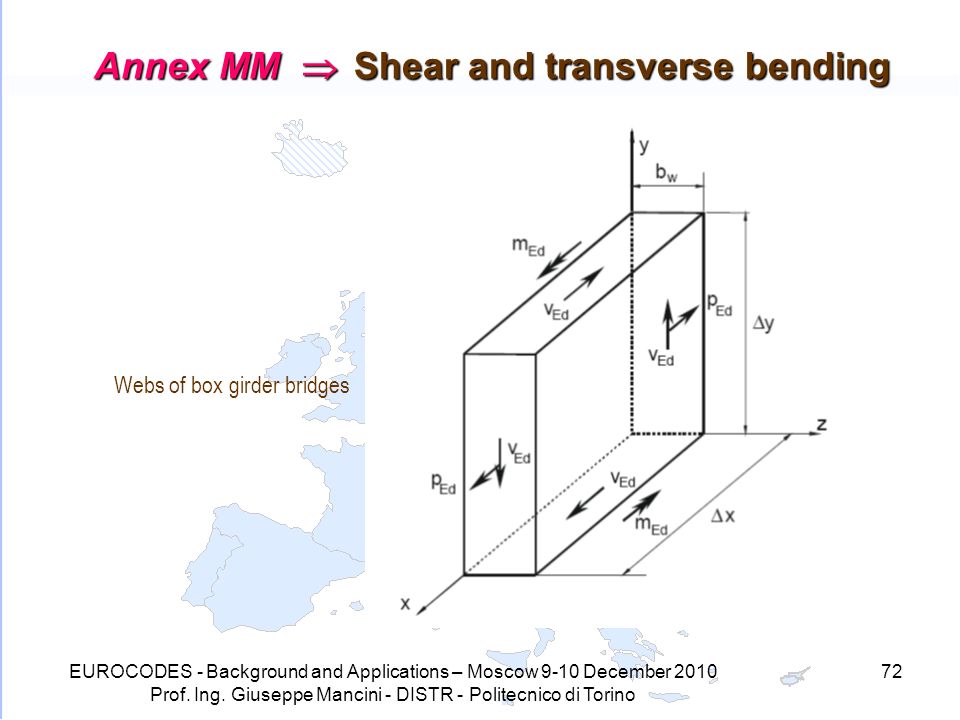 Annex MM $\Rightarrow$ Shear and transverse bending

Webs of box girder bridges

y
$b_w$
$m_{Ed}$
$v_{Ed}$
$p_{Ed}$
$v_{Ed}$
$\Delta y$
z
$v_{Ed}$
$p_{Ed}$
$v_{Ed}$
$m_{Ed}$
$\Delta x$
x

EUROCODES - Background and Applications – Moscow 9-10 December 2010
Prof. Ing. Giuseppe Mancini - DISTR - Politecnico di Torino

72